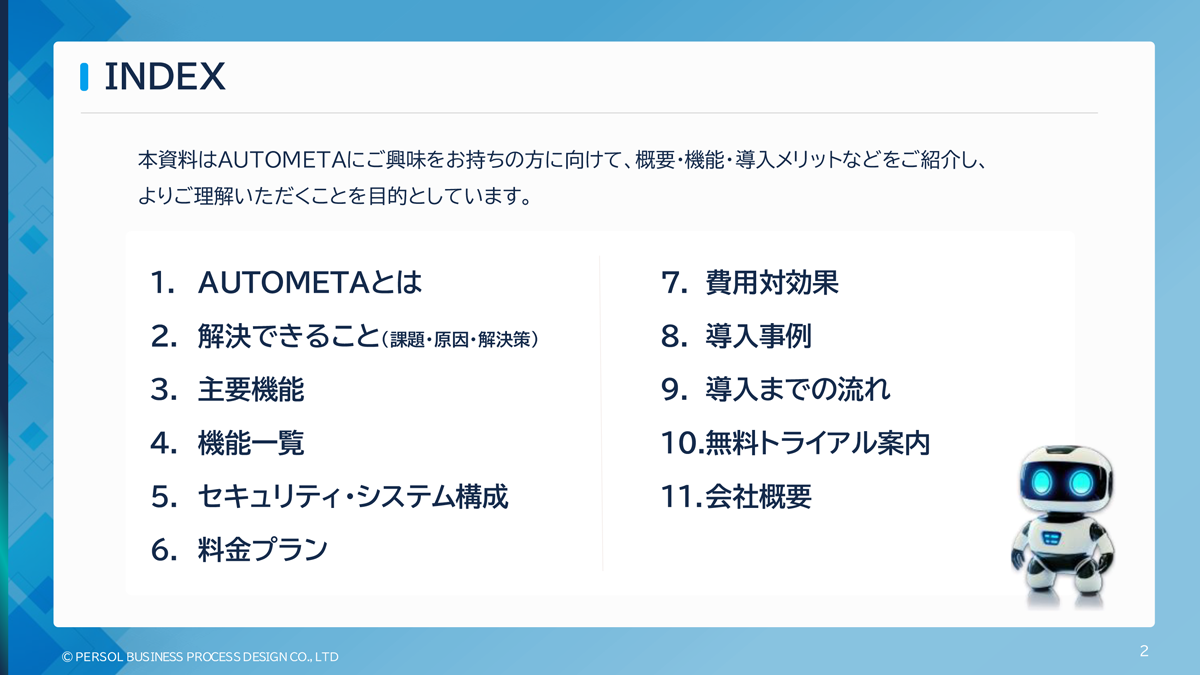 INDEX

本資料はAUTOMETAにご興味をお持ちの方に向けて、概要・機能・導入メリットなどをご紹介し、よりご理解いただくことを目的としています。

1. AUTOMETAとは
2. 解決できること（課題・原因・解決策）
3. 主要機能
4. 機能一覧
5. セキュリティ・システム構成
6. 料金プラン

7. 費用対効果
8. 導入事例
9. 導入までの流れ
10.無料トライアル案内
11.会社概要

© PERSOL BUSINESS PROCESS DESIGN CO., LTD

2